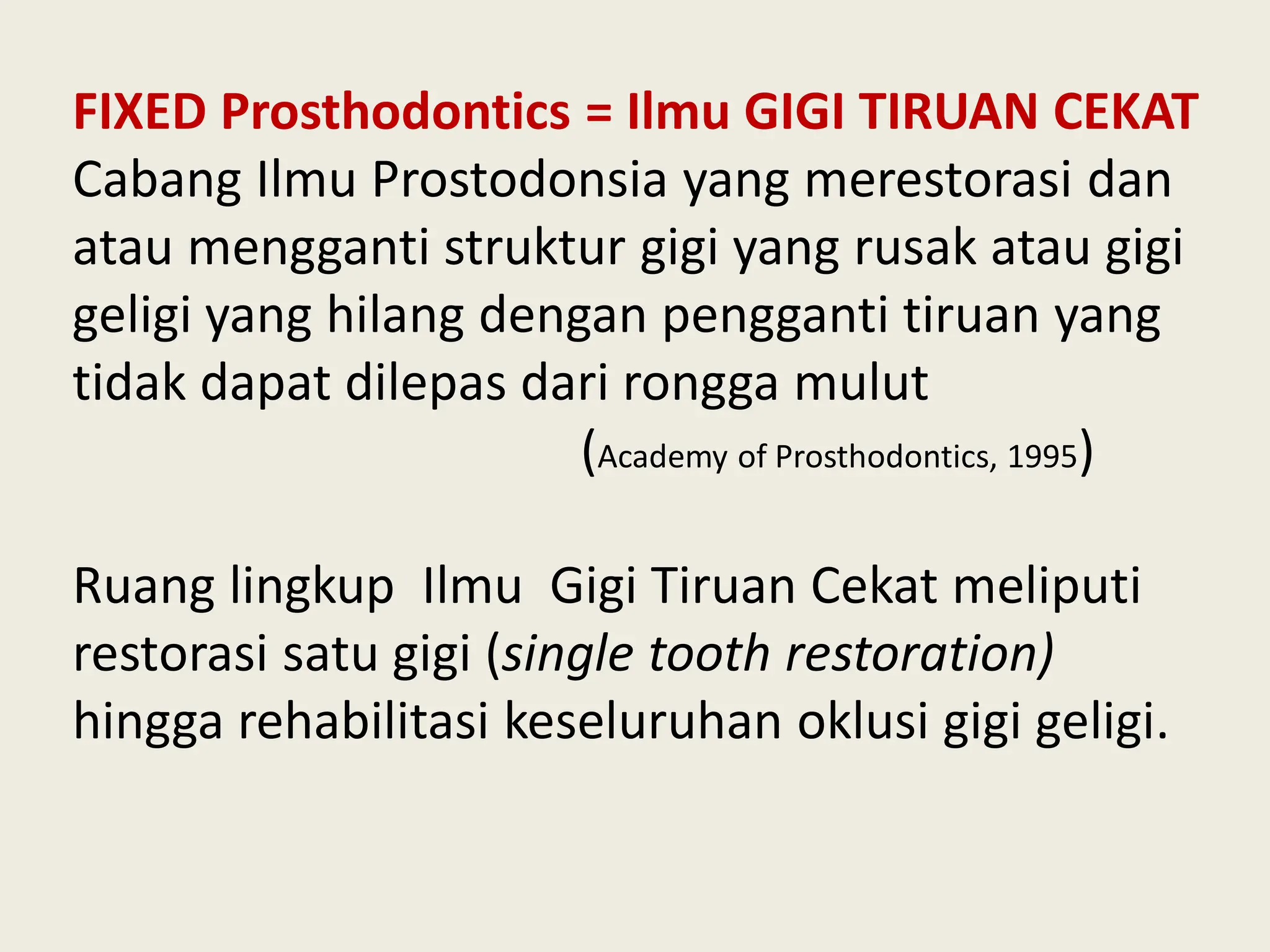 FIXED Prosthodontics = Ilmu GIGI TIRUAN CEKAT
Cabang Ilmu Prostodonsia yang merestorasi dan atau mengganti struktur gigi yang rusak atau gigi geligi yang hilang dengan pengganti tiruan yang tidak dapat dilepas dari rongga mulut

(Academy of Prosthodontics, 1995)

Ruang lingkup Ilmu Gigi Tiruan Cekat meliputi restorasi satu gigi (single tooth restoration) hingga rehabilitasi keseluruhan oklusi gigi geligi.